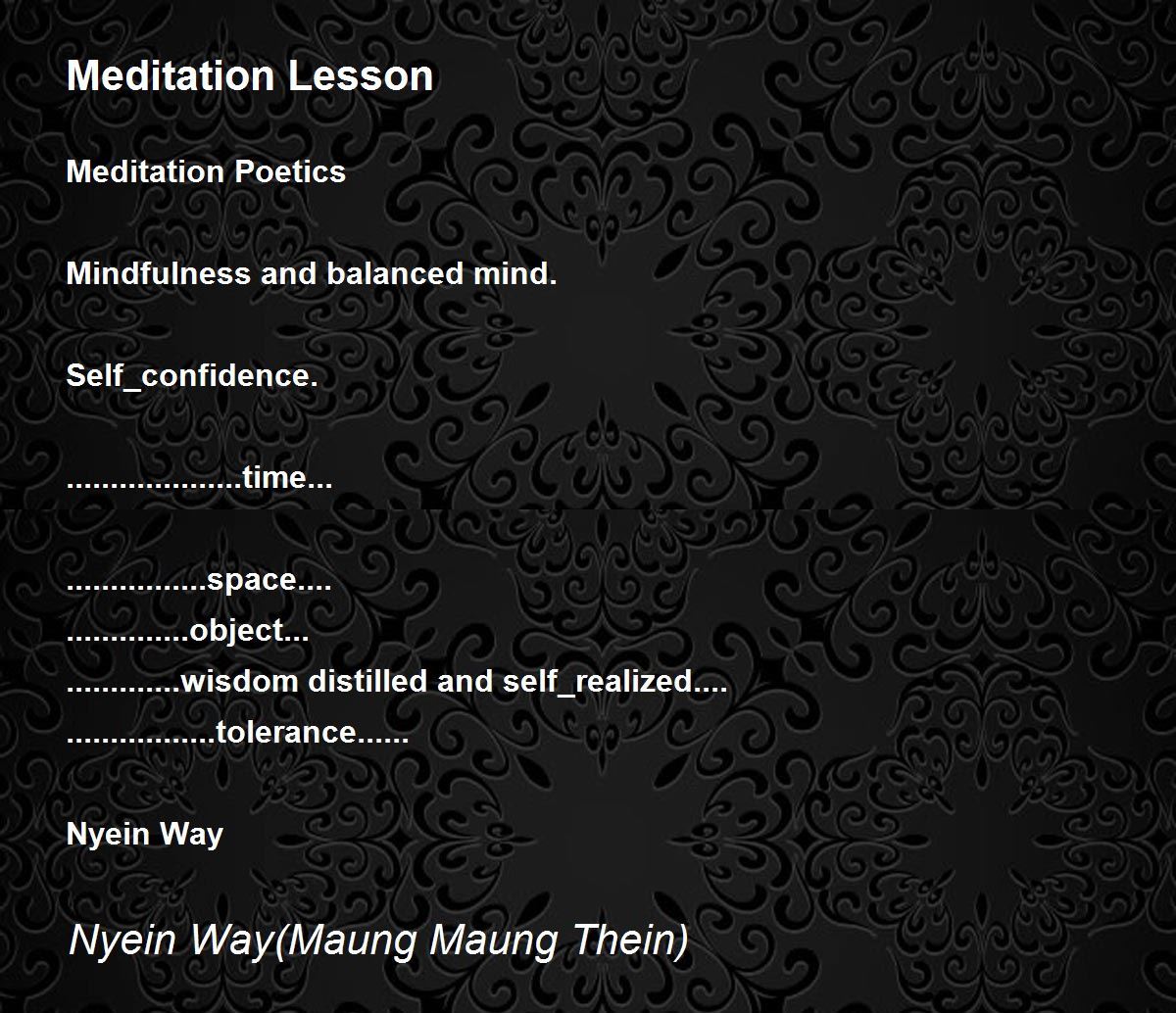 Meditation Lesson

Meditation Poetics

Mindfulness and balanced mind.

Self_confidence.

....................time...

................space....
..............object...
.............wisdom distilled and self_realized....
.................tolerance......

Nyein Way

Nyein Way(Maung Maung Thein)